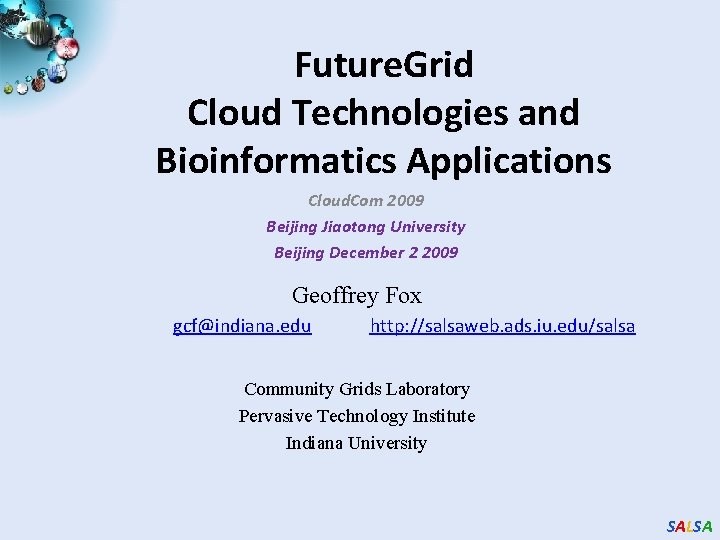 FutureGrid
Cloud Technologies and
Bioinformatics Applications

CloudCom 2009
Beijing Jiaotong University
Beijing December 2 2009

Geoffrey Fox
gcf@indiana.edu http://salsaweb.ads.iu.edu/salsa

Community Grids Laboratory
Pervasive Technology Institute
Indiana University

SALSA